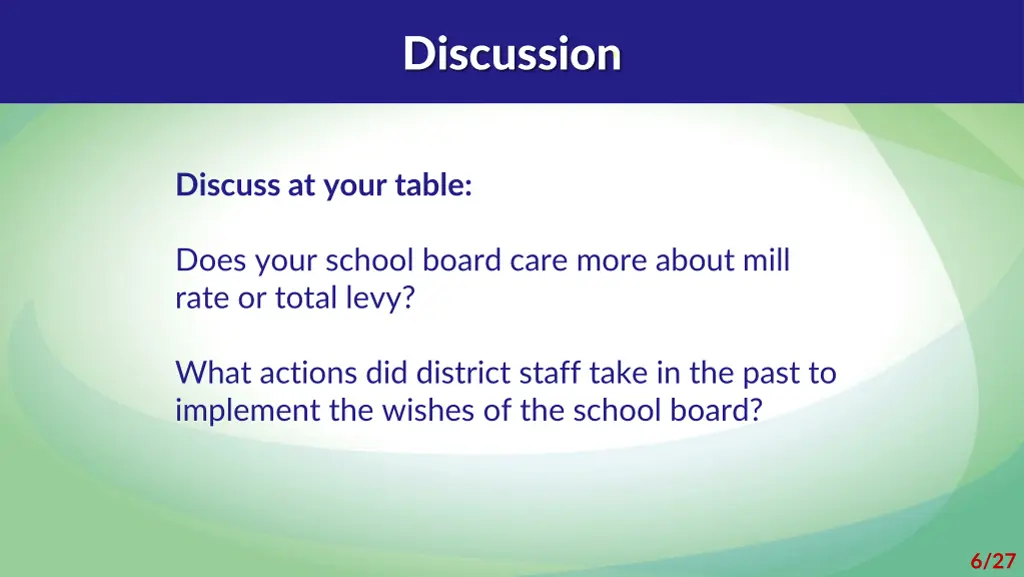 Discussion

Discuss at your table:

Does your school board care more about mill rate or total levy?

What actions did district staff take in the past to implement the wishes of the school board?

6/27